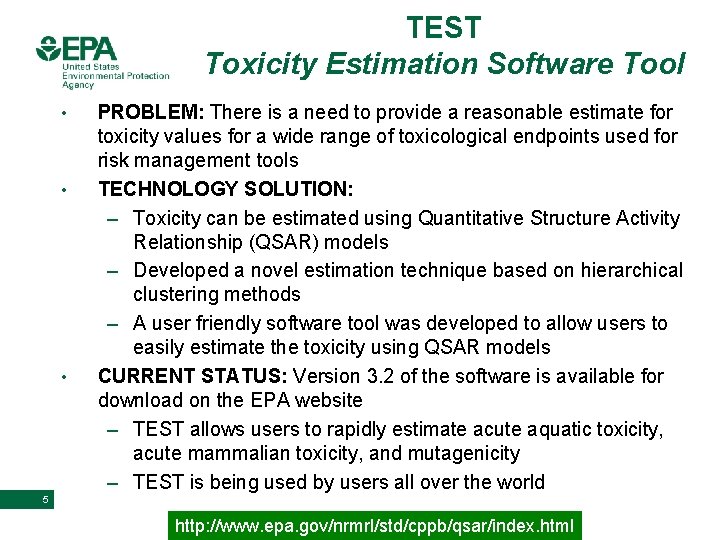 EPA
United States Environmental Protection Agency

TEST
Toxicity Estimation Software Tool

• PROBLEM: There is a need to provide a reasonable estimate for toxicity values for a wide range of toxicological endpoints used for risk management tools

• TECHNOLOGY SOLUTION:
– Toxicity can be estimated using Quantitative Structure Activity Relationship (QSAR) models
– Developed a novel estimation technique based on hierarchical clustering methods
– A user friendly software tool was developed to allow users to easily estimate the toxicity using QSAR models

• CURRENT STATUS: Version 3.2 of the software is available for download on the EPA website
– TEST allows users to rapidly estimate acute aquatic toxicity, acute mammalian toxicity, and mutagenicity
– TEST is being used by users all over the world

5

http://www.epa.gov/nrmrl/std/cppb/qsar/index.html